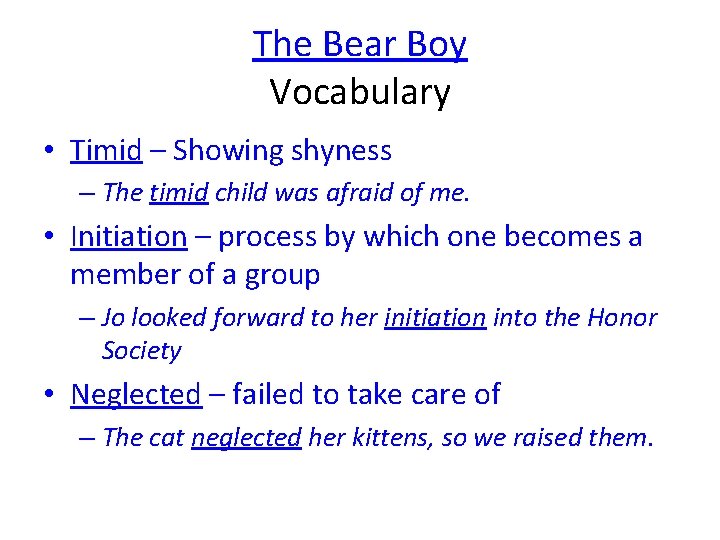 The Bear Boy
Vocabulary

• Timid – Showing shyness
– The timid child was afraid of me.

• Initiation – process by which one becomes a member of a group
– Jo looked forward to her initiation into the Honor Society

• Neglected – failed to take care of
– The cat neglected her kittens, so we raised them.